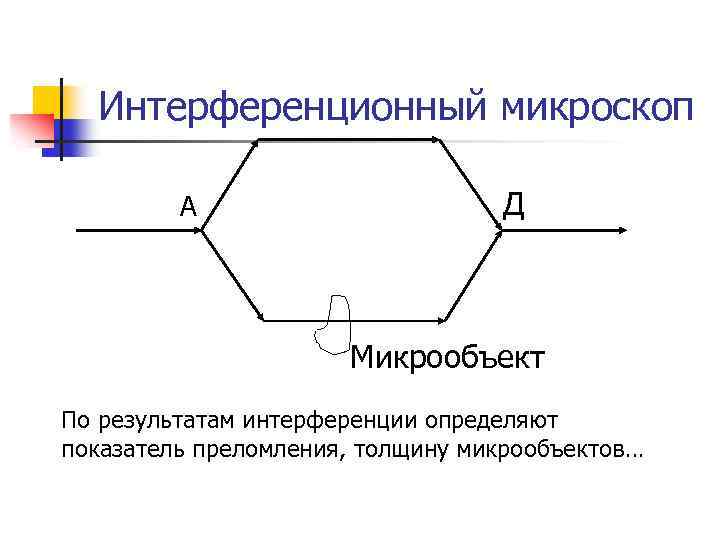 Интерференционный микроскоп

А

Д

Микрообъект

По результатам интерференции определяют показатель преломления, толщину микрообъектов…